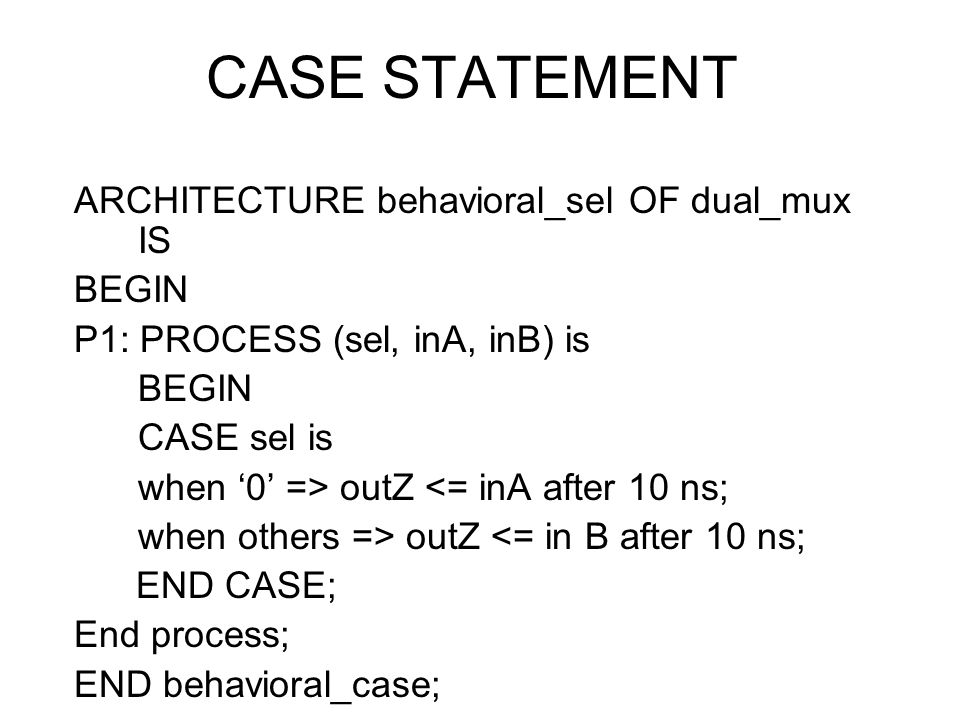 CASE STATEMENT

ARCHITECTURE behavioral_sel OF dual_mux IS
BEGIN
P1: PROCESS (sel, inA, inB) is
BEGIN
CASE sel is
when ‘0’ => outZ <= inA after 10 ns;
when others => outZ <= in B after 10 ns;
END CASE;
End process;
END behavioral_case;